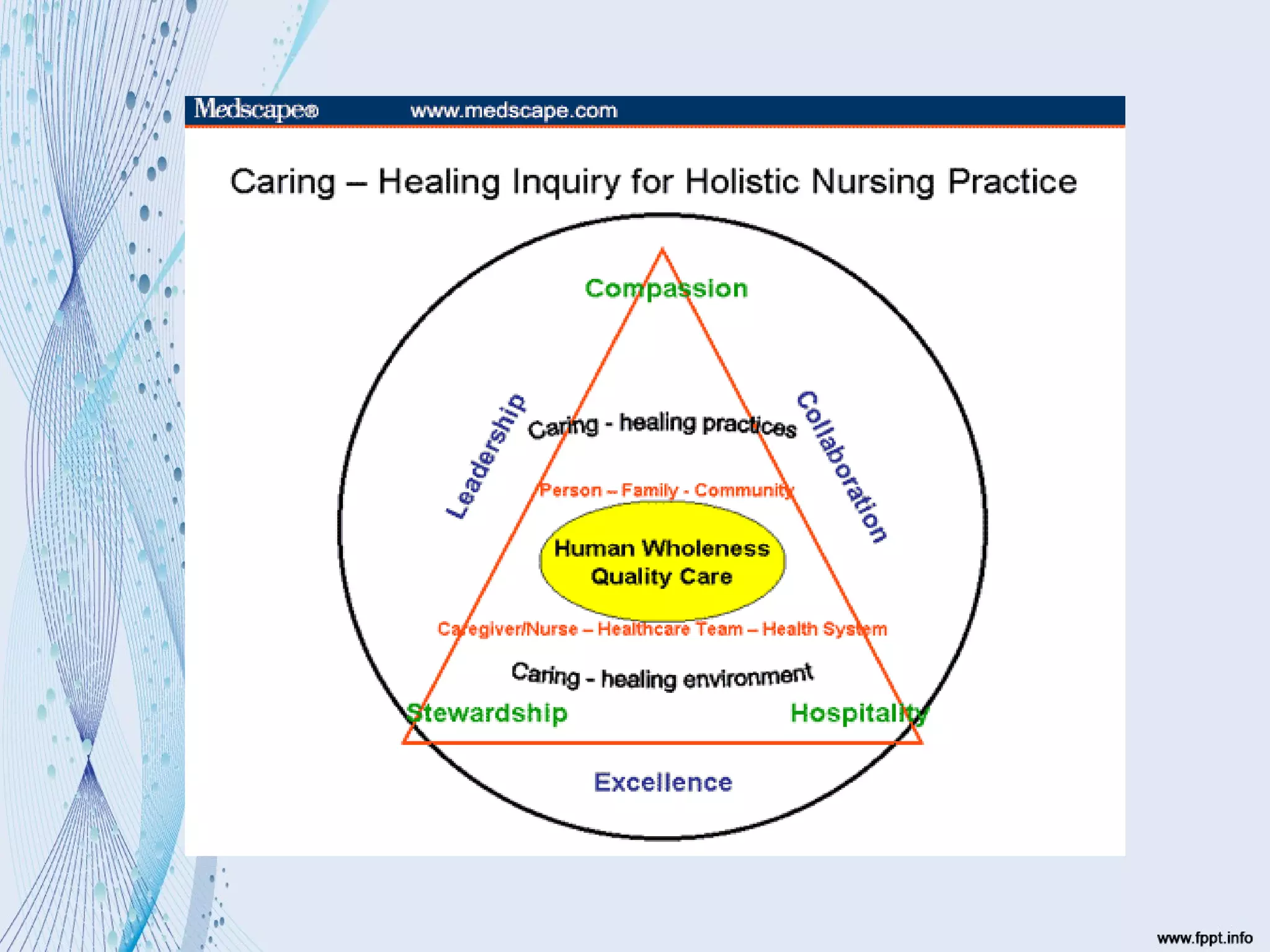 Medscape® www.medscape.com

Caring – Healing Inquiry for Holistic Nursing Practice

Compassion

Leadership

Caring - healing practices

Collaboration

Person – Family - Community

Human Wholeness
Quality Care

Caregiver/Nurse – Healthcare Team – Health System

Caring - healing environment

Stewardship

Hospitality

Excellence

www.fppt.info